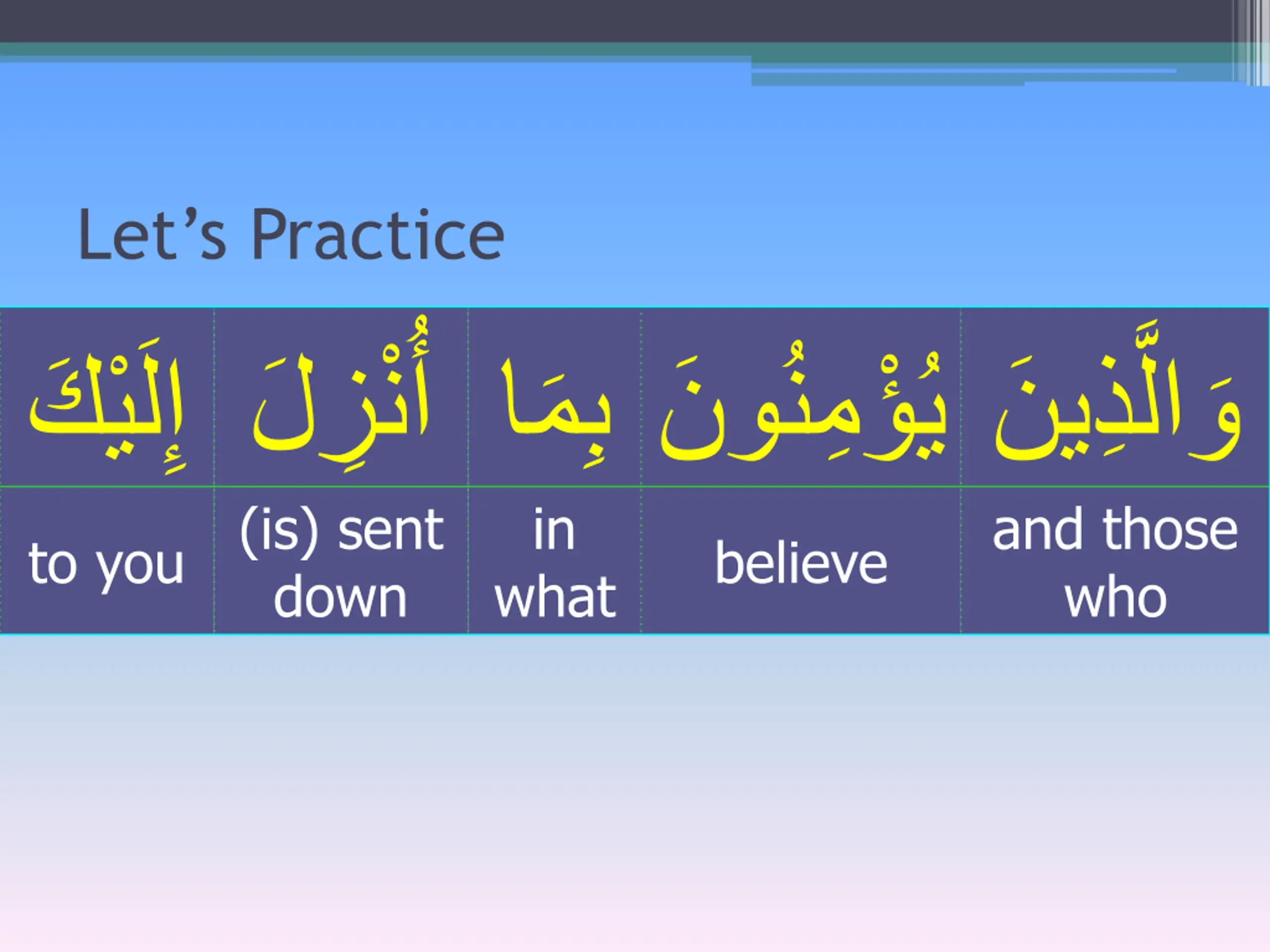 Let’s Practice

| إِلَيْكَ | أُنْزِلَ | بِمَا | يُؤْمِنُونَ | وَالَّذِينَ |
|---|---|---|---|---|
| to you | (is) sent down | in what | believe | and those who |